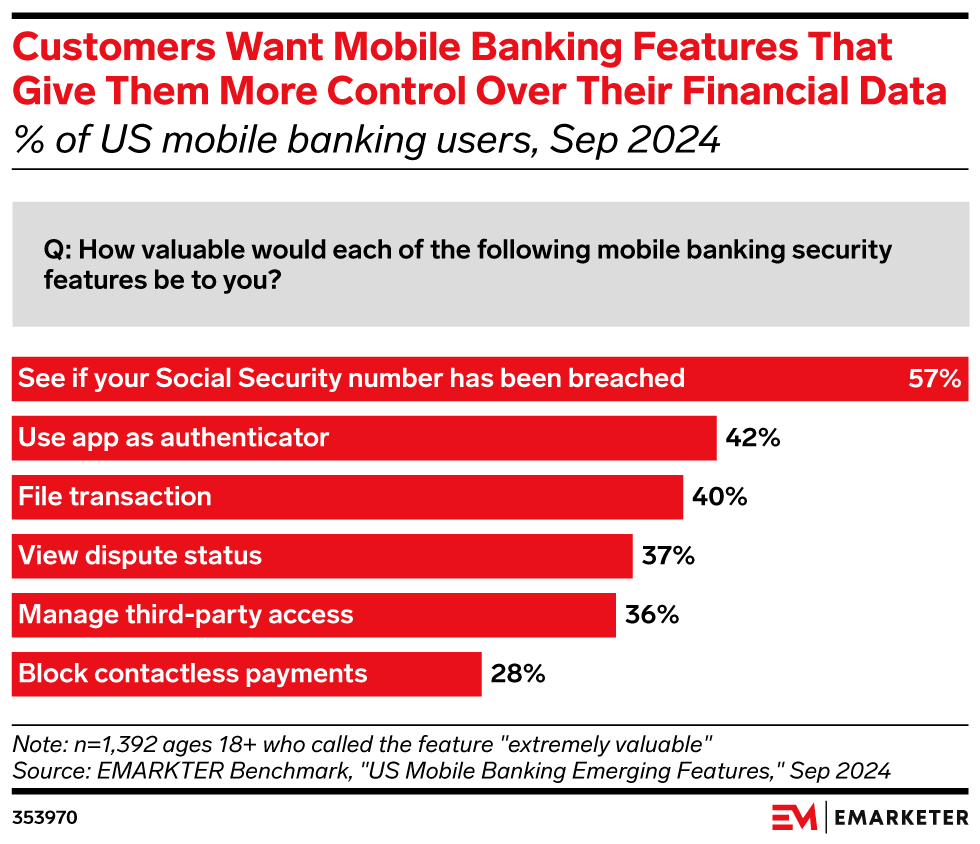 Customers Want Mobile Banking Features That Give Them More Control Over Their Financial Data
% of US mobile banking users, Sep 2024

Q: How valuable would each of the following mobile banking security features be to you?

See if your Social Security number has been breached 57%
Use app as authenticator 42%
File transaction 40%
View dispute status 37%
Manage third-party access 36%
Block contactless payments 28%

Note: n=1,392 ages 18+ who called the feature "extremely valuable"
Source: EMARKTER Benchmark, "US Mobile Banking Emerging Features," Sep 2024

353970

EM | EMARKETER